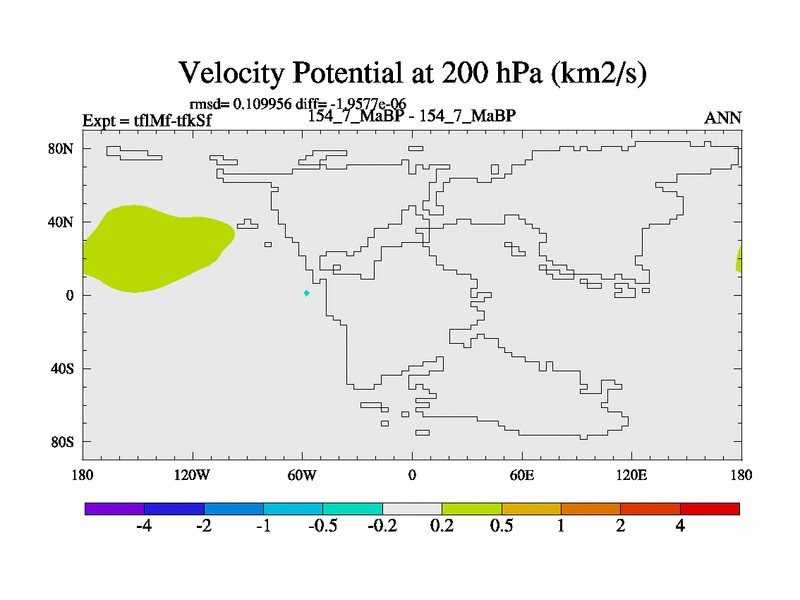 Velocity Potential at 200 hPa (km2/s)

rmsd= 0.109956 diff= -1.9577e-06

Expt = tflMf-tfkSf

154_7_MaBP - 154_7_MaBP

ANN

80N
40N
0
40S
80S

180
120W
60W
0
60E
120E
180

-4
-2
-1
-0.5
-0.2
0.2
0.5
1
2
4